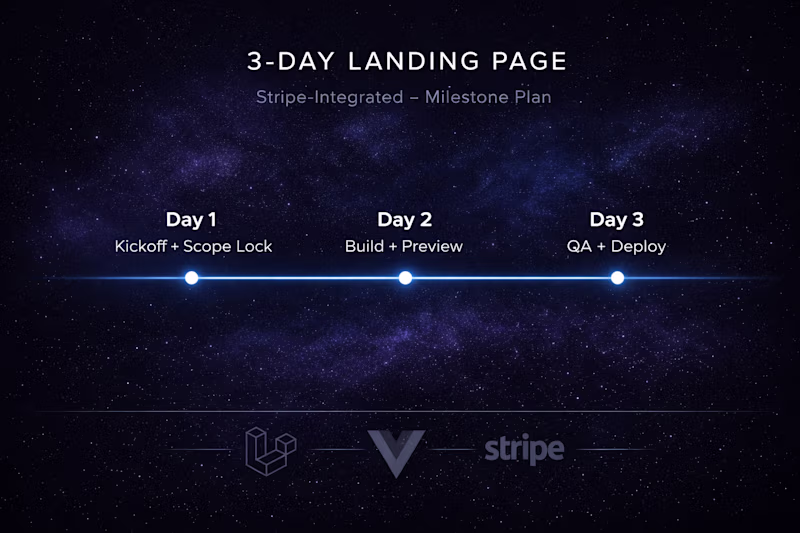 3-DAY LANDING PAGE

Stripe-Integrated – Milestone Plan

Day 1
Kickoff + Scope Lock

Day 2
Build + Preview

Day 3
QA + Deploy

stripe